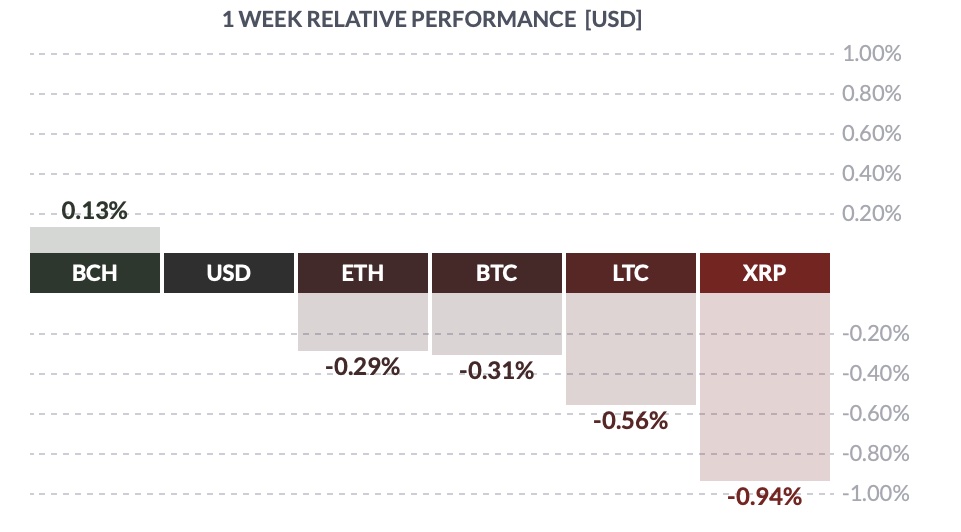 1 WEEK RELATIVE PERFORMANCE [USD]

1.00%
0.80%
0.60%
0.40%
0.20%

0.13%

BCH
USD
ETH
BTC
LTC
XRP

-0.20%
-0.40%
-0.60%
-0.80%
-1.00%

-0.29%
-0.31%
-0.56%
-0.94%